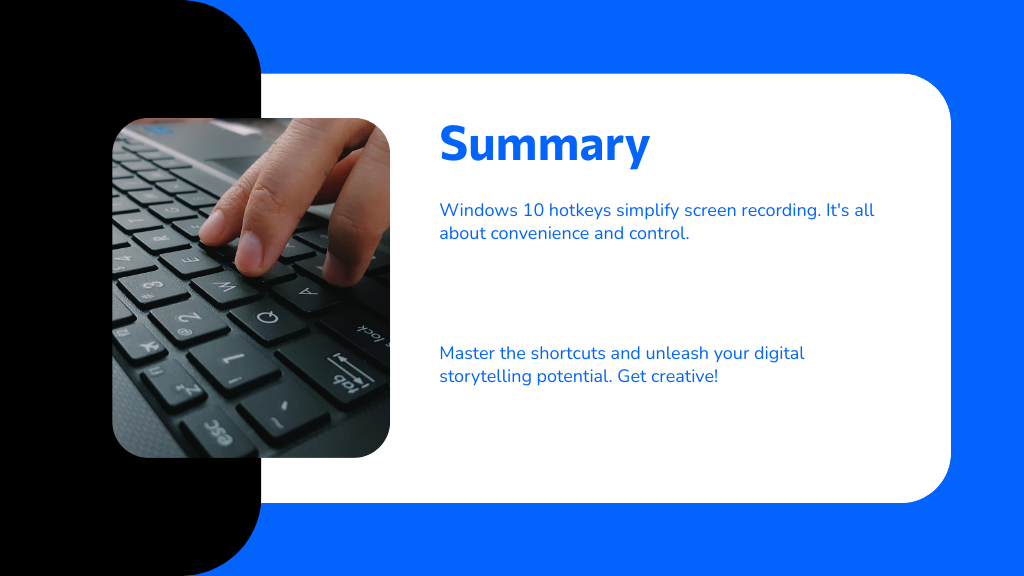 Summary

Windows 10 hotkeys simplify screen recording. It's all about convenience and control.

Master the shortcuts and unleash your digital storytelling potential. Get creative!